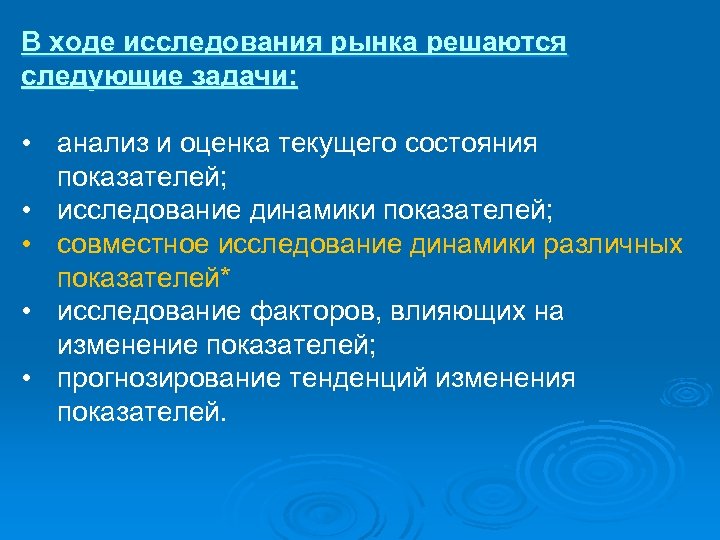 В ходе исследования рынка решаются следующие задачи:

• анализ и оценка текущего состояния показателей;
• исследование динамики показателей;
• совместное исследование динамики различных показателей*
• исследование факторов, влияющих на изменение показателей;
• прогнозирование тенденций изменения показателей.